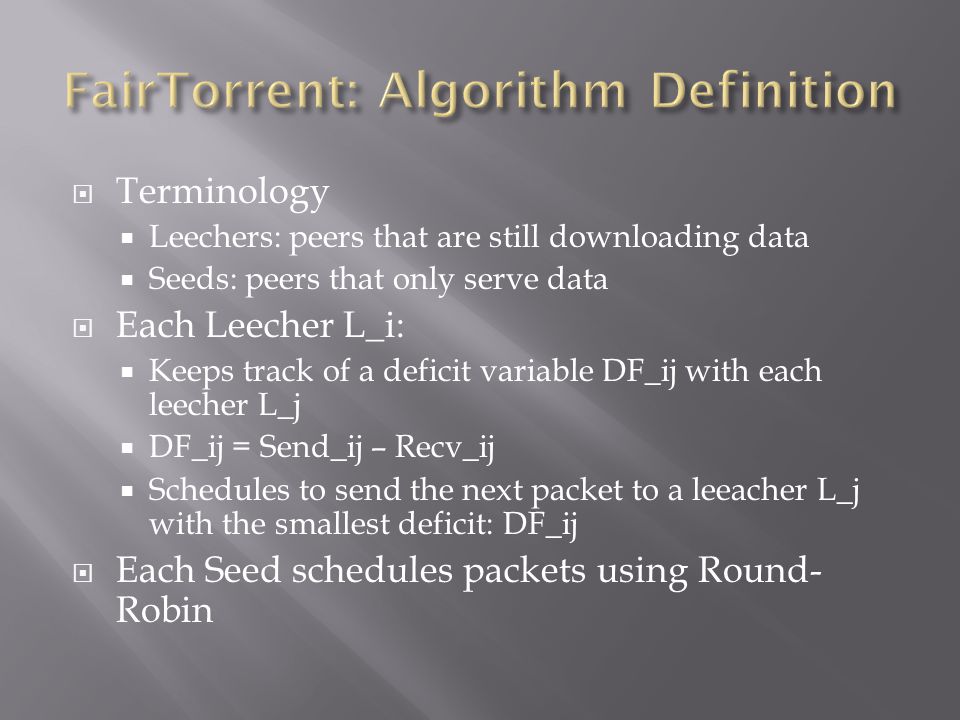 FairTorrent: Algorithm Definition

Terminology

Leechers: peers that are still downloading data

Seeds: peers that only serve data

Each Leecher L_i:

Keeps track of a deficit variable DF_ij with each leecher L_j

DF_ij = Send_ij – Recv_ij

Schedules to send the next packet to a leeacher L_j with the smallest deficit: DF_ij

Each Seed schedules packets using Round-Robin